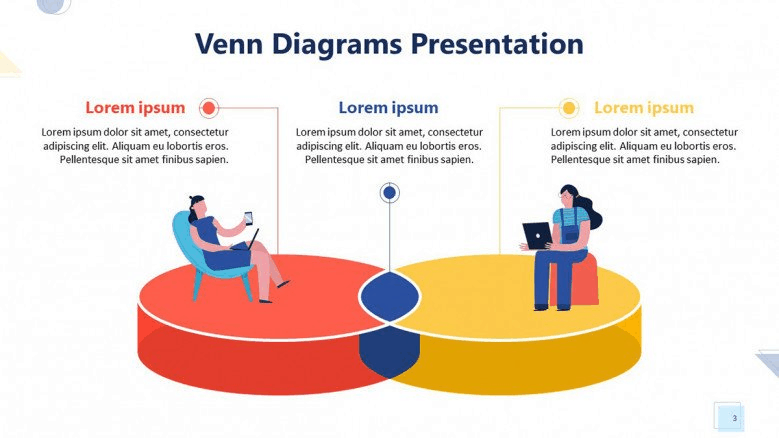 Venn Diagrams Presentation

Lorem ipsum

Lorem ipsum dolor sit amet, consectetur adipiscing elit. Aliquam eu lobortis eros. Pellentesque sit amet finibus sapien.

Lorem ipsum

Lorem ipsum dolor sit amet, consectetur adipiscing elit. Aliquam eu lobortis eros. Pellentesque sit amet finibus sapien.

Lorem ipsum

Lorem ipsum dolor sit amet, consectetur adipiscing elit. Aliquam eu lobortis eros. Pellentesque sit amet finibus sapien.

3